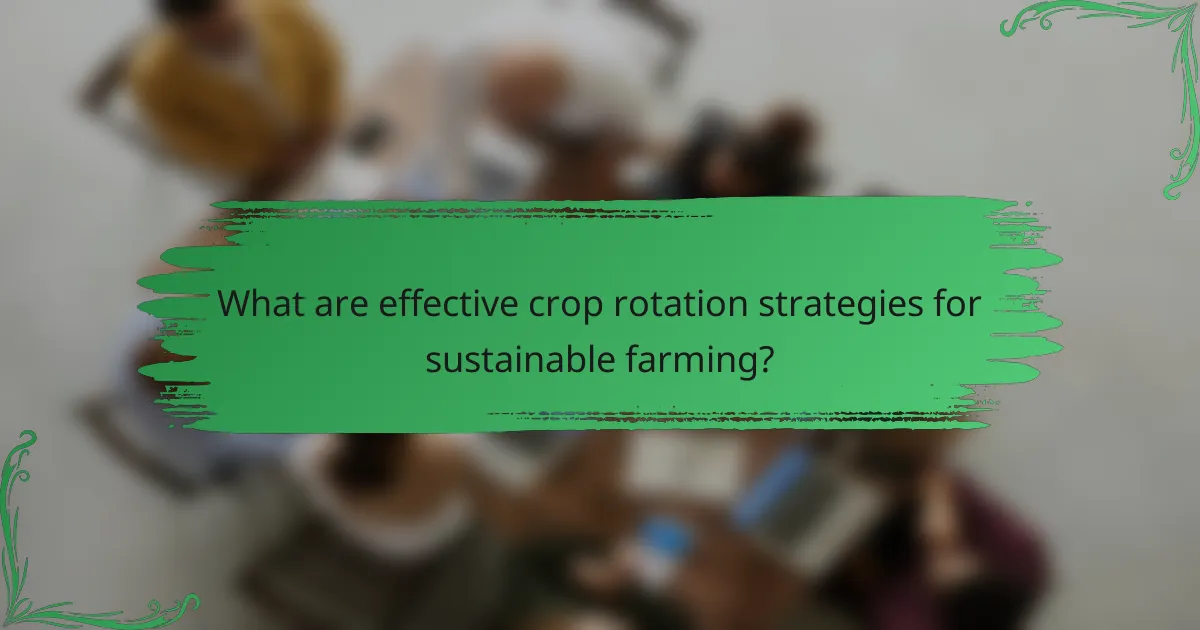 What are effective crop rotation strategies for sustainable farming?